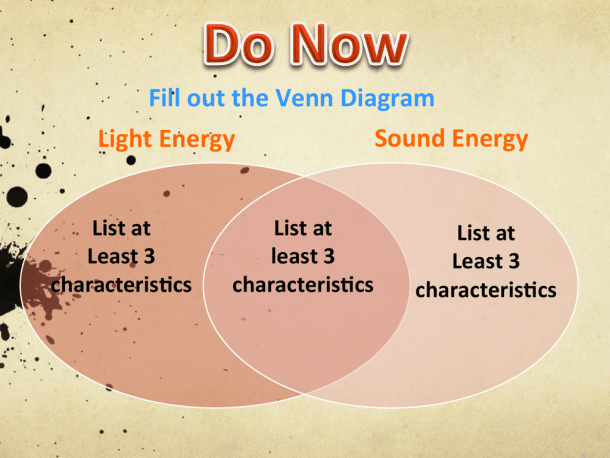 Do Now

Fill out the Venn Diagram

Light Energy

Sound Energy

List at Least 3 characteristics

List at least 3 characteristics

List at Least 3 characteristics